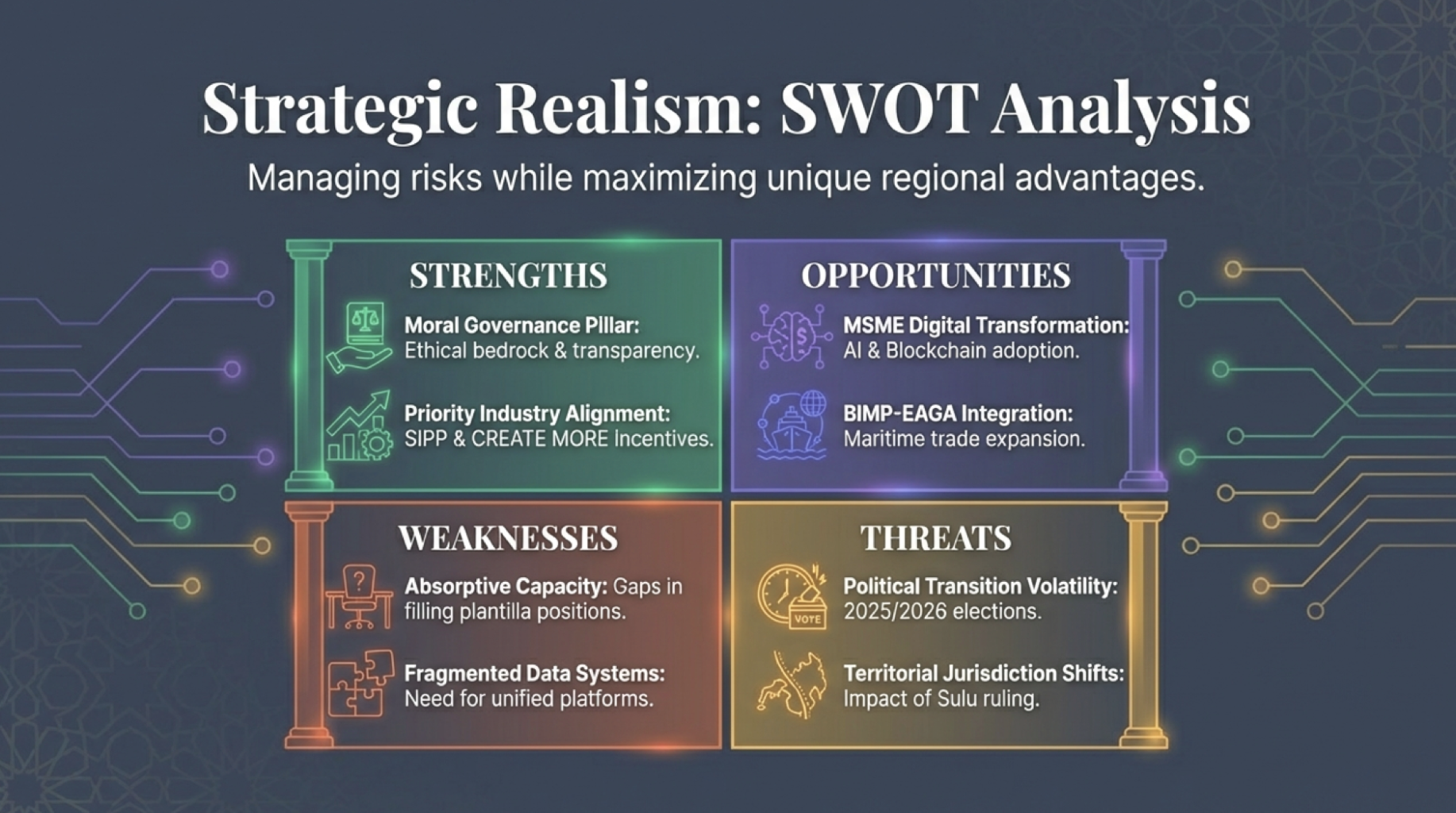 Strategic Realism: SWOT Analysis

Managing risks while maximizing unique regional advantages.

STRENGTHS

Moral Governance Pillar: Ethical bedrock & transparency.

Priority Industry Alignment: SIPP & CREATE MORE Incentives.

OPPORTUNITIES

MSME Digital Transformation: AI & Blockchain adoption.

BIMP-EAGA Integration: Maritime trade expansion.

WEAKNESSES

Absorptive Capacity: Gaps in filling plantilla positions.

Fragmented Data Systems: Need for unified platforms.

THREATS

VOTE

Political Transition Volatility: 2025/2026 elections.

Territorial Jurisdiction Shifts: Impact of Sulu ruling.